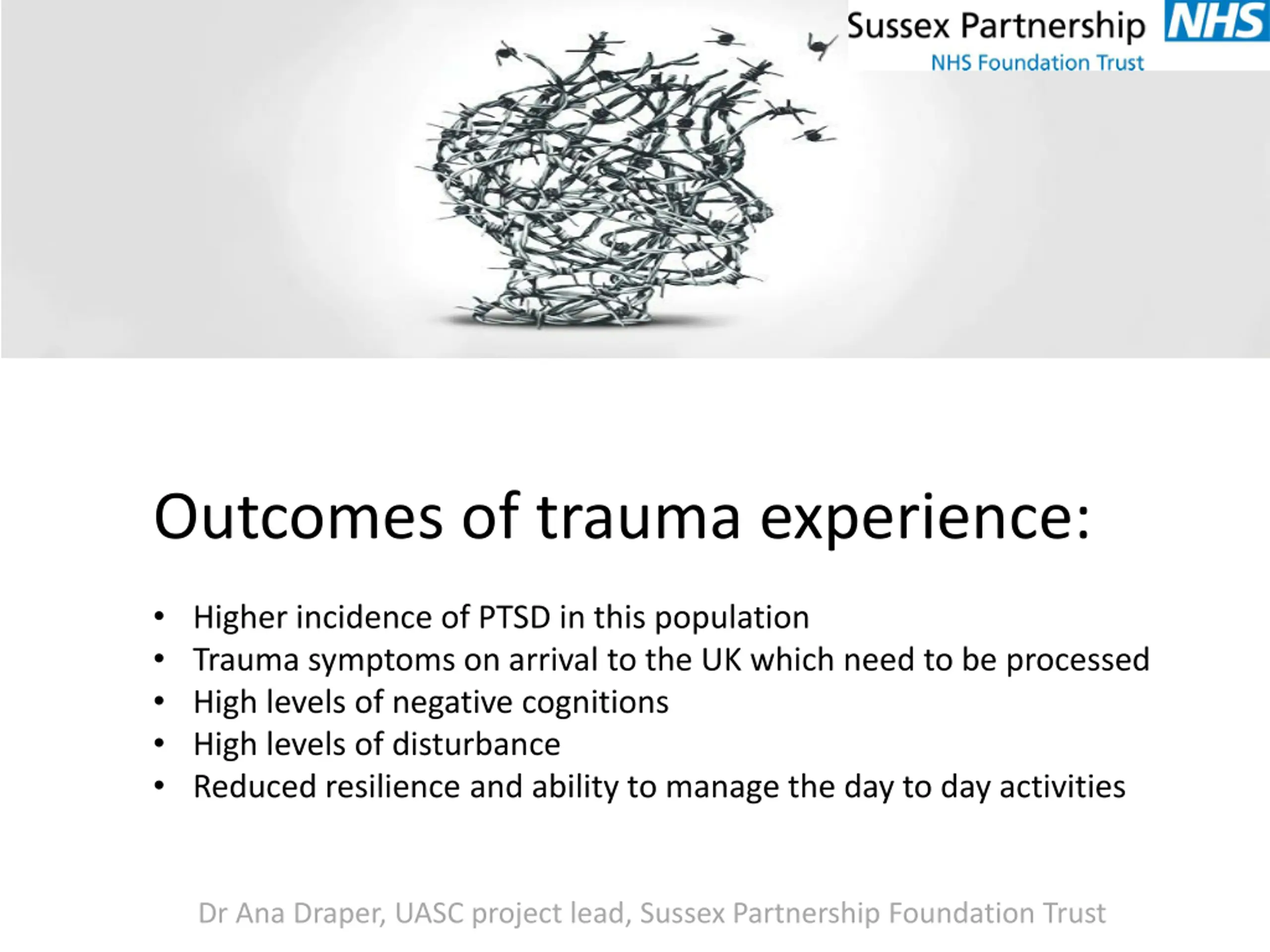 Sussex Partnership NHS
NHS Foundation Trust

Outcomes of trauma experience:

• Higher incidence of PTSD in this population
• Trauma symptoms on arrival to the UK which need to be processed
• High levels of negative cognitions
• High levels of disturbance
• Reduced resilience and ability to manage the day to day activities

Dr Ana Draper, UASC project lead, Sussex Partnership Foundation Trust